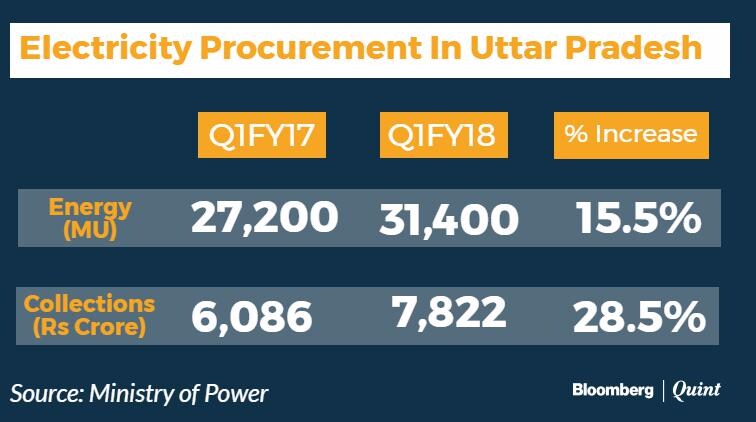 Electricity Procurement In Uttar Pradesh

| | Q1FY17 | Q1FY18 | % Increase |
|---|---|---|---|
| Energy (MU) | 27,200 | 31,400 | 15.5% |
| Collections (Rs Crore) | 6,086 | 7,822 | 28.5% |

Source: Ministry of Power

Bloomberg | Quint